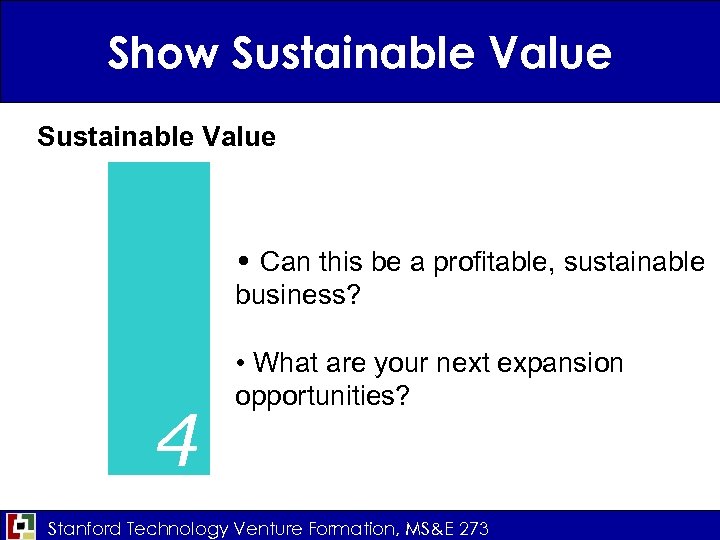 Show Sustainable Value

Sustainable Value

4

• Can this be a profitable, sustainable business?

• What are your next expansion opportunities?

Stanford Technology Venture Formation, MS&E 273